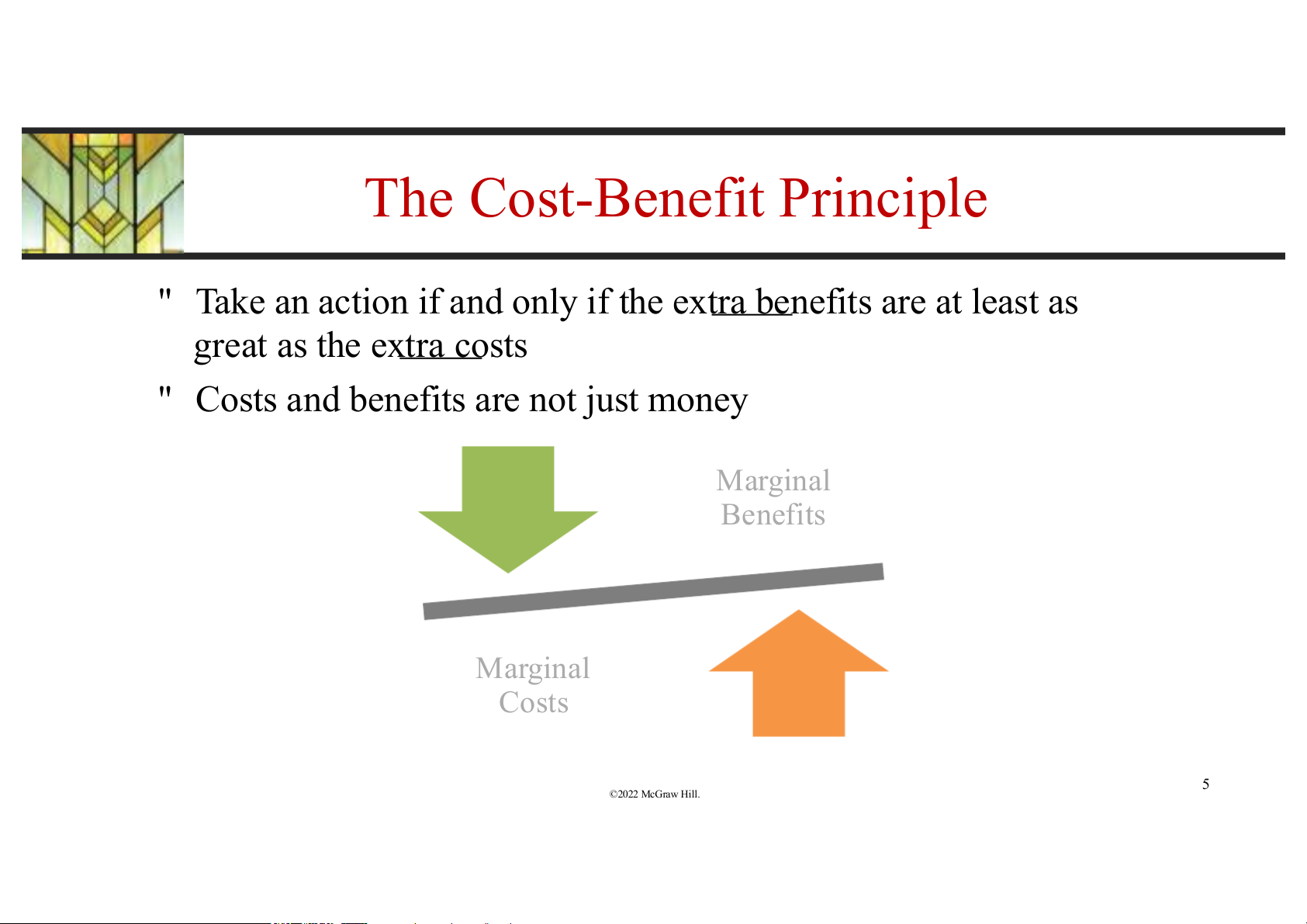 The Cost-Benefit Principle

" Take an action if and only if the extra benefits are at least as great as the extra costs

" Costs and benefits are not just money

Marginal Benefits

Marginal Costs

©2022 McGraw Hill.

5